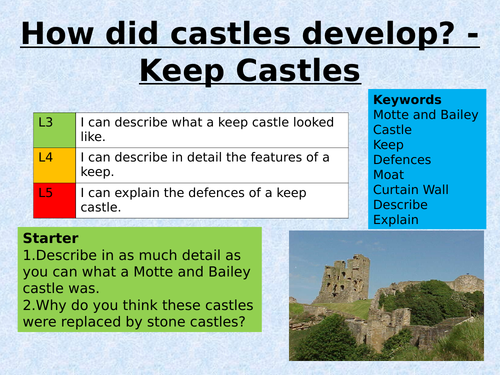 How did castles develop? - Keep Castles

| L3 | I can describe what a keep castle looked like. |
|---|---|
| L4 | I can describe in detail the features of a keep. |
| L5 | I can explain the defences of a keep castle. |

Keywords
Motte and Bailey
Castle
Keep
Defences
Moat
Curtain Wall
Describe
Explain

Starter
1.Describe in as much detail as you can what a Motte and Bailey castle was.
2.Why do you think these castles were replaced by stone castles?